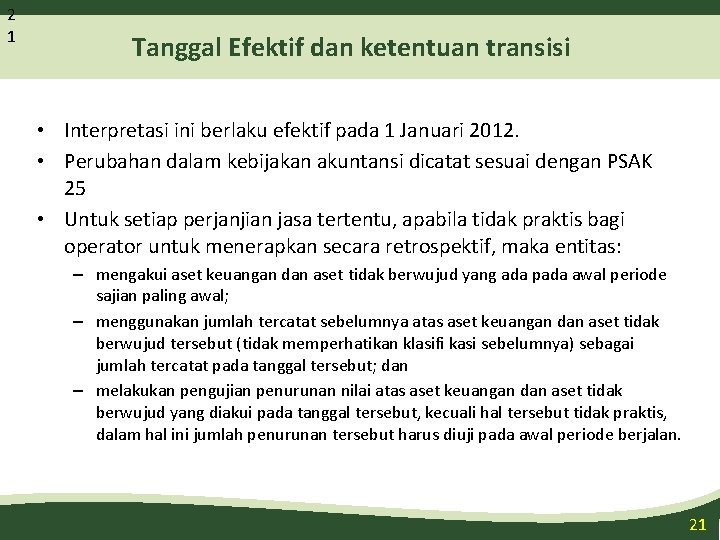 2
1

Tanggal Efektif dan ketentuan transisi

• Interpretasi ini berlaku efektif pada 1 Januari 2012.
• Perubahan dalam kebijakan akuntansi dicatat sesuai dengan PSAK 25
• Untuk setiap perjanjian jasa tertentu, apabila tidak praktis bagi operator untuk menerapkan secara retrospektif, maka entitas:
– mengakui aset keuangan dan aset tidak berwujud yang ada pada awal periode sajian paling awal;
– menggunakan jumlah tercatat sebelumnya atas aset keuangan dan aset tidak berwujud tersebut (tidak memperhatikan klasifi kasi sebelumnya) sebagai jumlah tercatat pada tanggal tersebut; dan
– melakukan pengujian penurunan nilai atas aset keuangan dan aset tidak berwujud yang diakui pada tanggal tersebut, kecuali hal tersebut tidak praktis, dalam hal ini jumlah penurunan tersebut harus diuji pada awal periode berjalan.

21